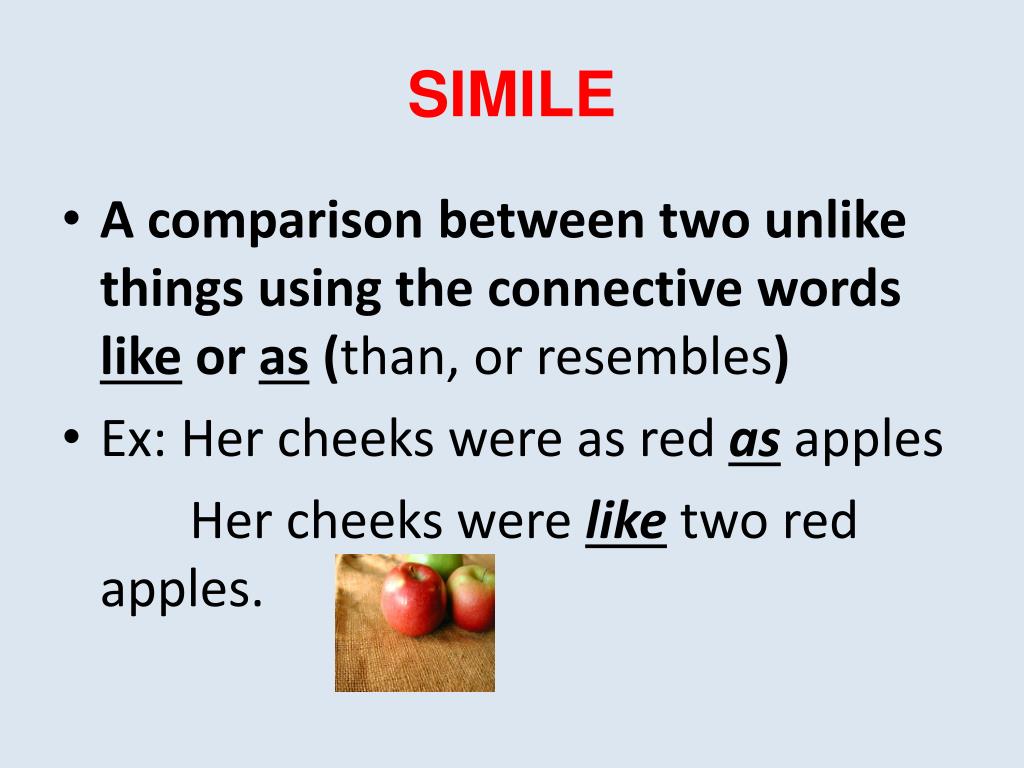 SIMILE

• A comparison between two unlike things using the connective words like or as (than, or resembles)

• Ex: Her cheeks were as red as apples

Her cheeks were like two red apples.